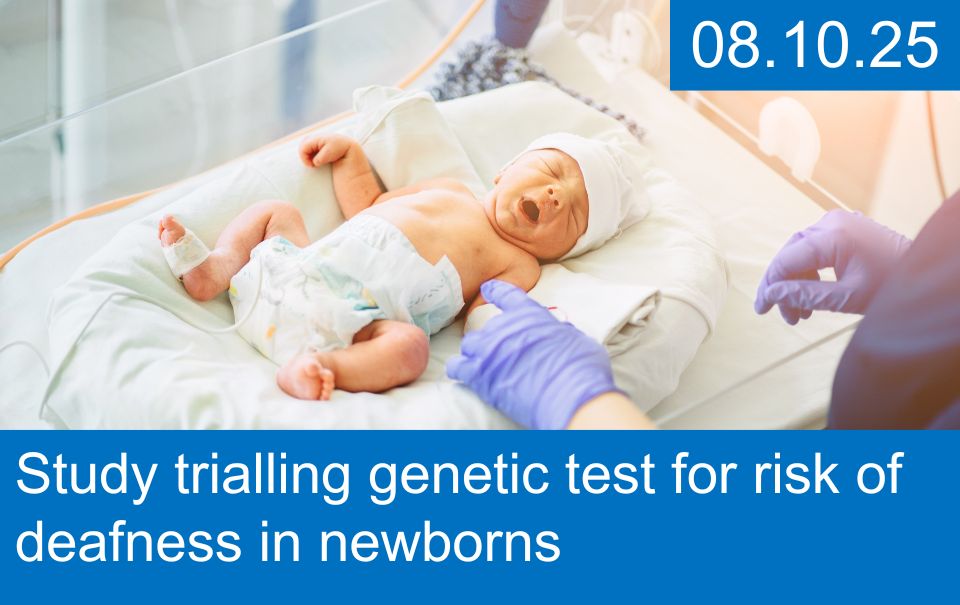 08.10.25

Study trialling genetic test for risk of deafness in newborns